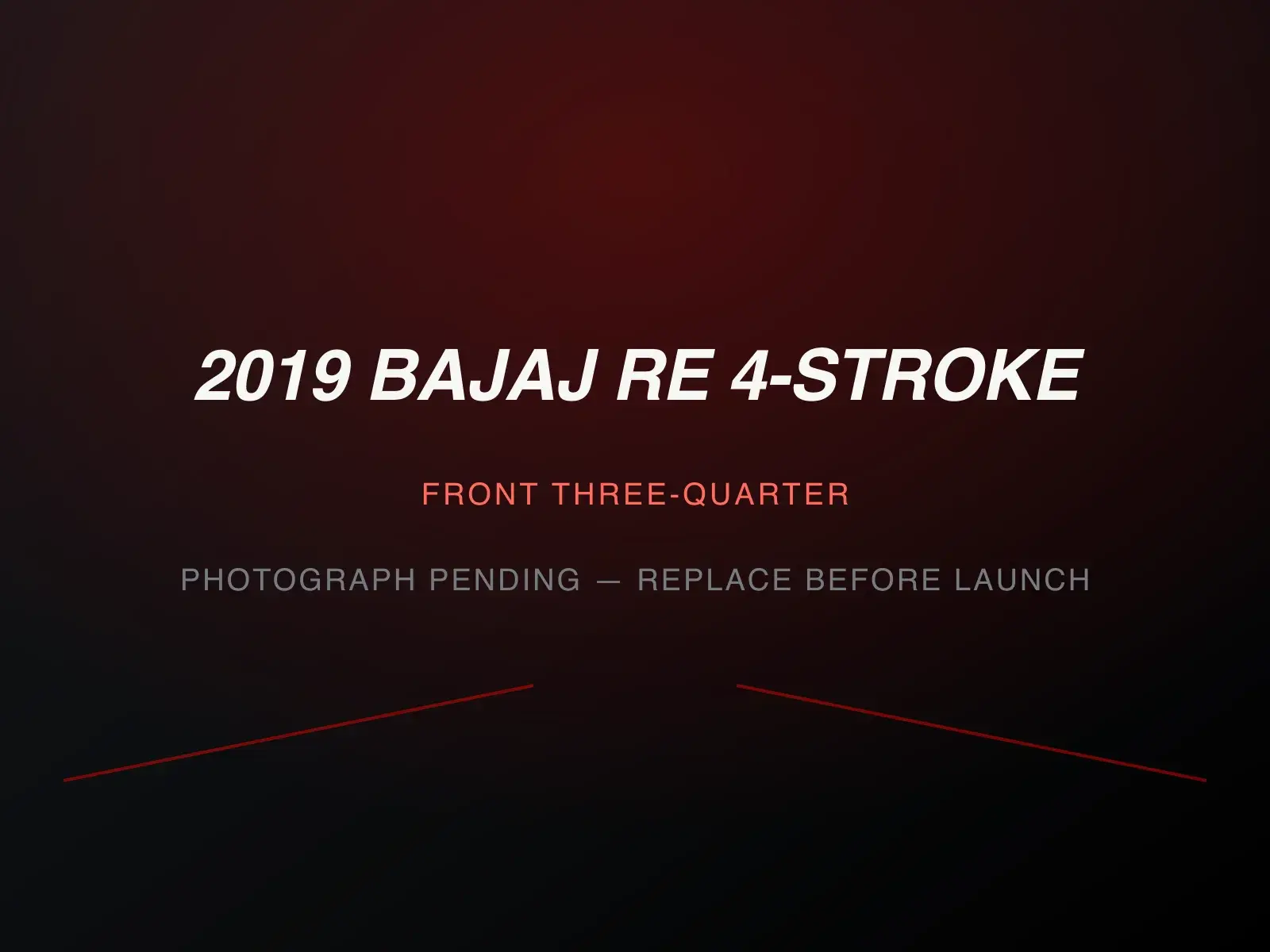 2019 BAJAJ RE 4-STROKE

FRONT THREE-QUARTER

PHOTOGRAPH PENDING — REPLACE BEFORE LAUNCH